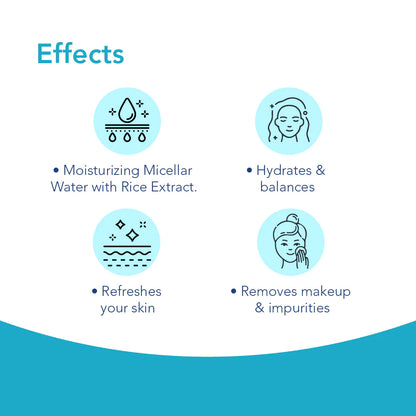 Effects

• Moisturizing Micellar Water with Rice Extract.

• Hydrates & balances

• Refreshes your skin

• Removes makeup & impurities